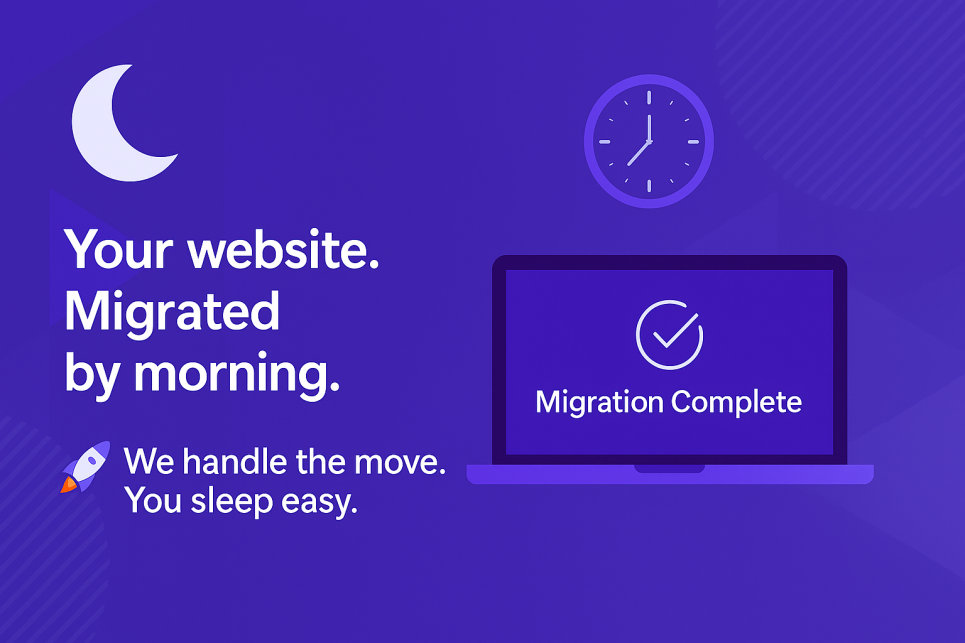 Your website.
Migrated
by morning.

We handle the move.
You sleep easy.

Migration Complete